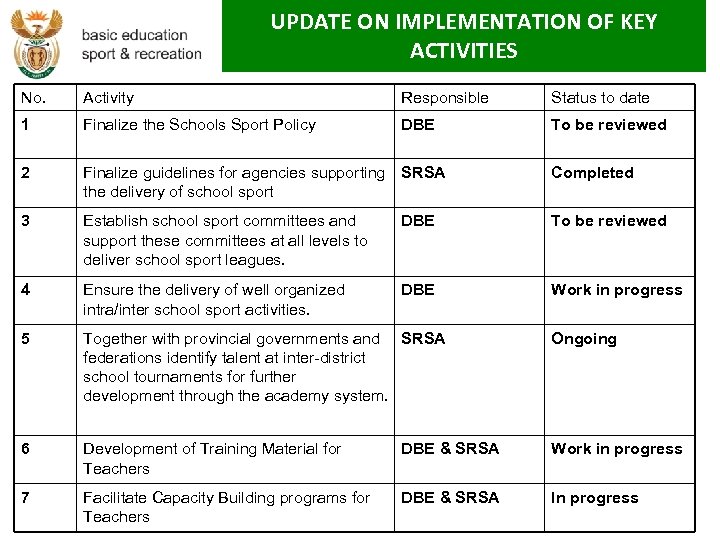 basic education
sport & recreation

UPDATE ON IMPLEMENTATION OF KEY ACTIVITIES

| No. | Activity | Responsible | Status to date |
|---|---|---|---|
| 1 | Finalize the Schools Sport Policy | DBE | To be reviewed |
| 2 | Finalize guidelines for agencies supporting the delivery of school sport | SRSA | Completed |
| 3 | Establish school sport committees and support these committees at all levels to deliver school sport leagues. | DBE | To be reviewed |
| 4 | Ensure the delivery of well organized intra/inter school sport activities. | DBE | Work in progress |
| 5 | Together with provincial governments and federations identify talent at inter-district school tournaments for further development through the academy system. | SRSA | Ongoing |
| 6 | Development of Training Material for Teachers | DBE & SRSA | Work in progress |
| 7 | Facilitate Capacity Building programs for Teachers | DBE & SRSA | In progress |